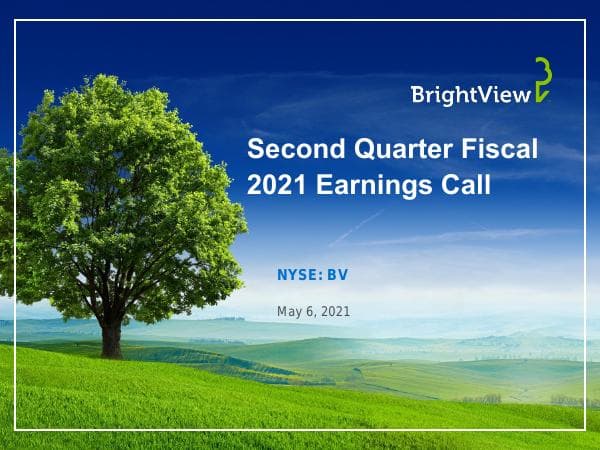 BrightView

Second Quarter Fiscal 2021 Earnings Call

NYSE: BV

May 6, 2021